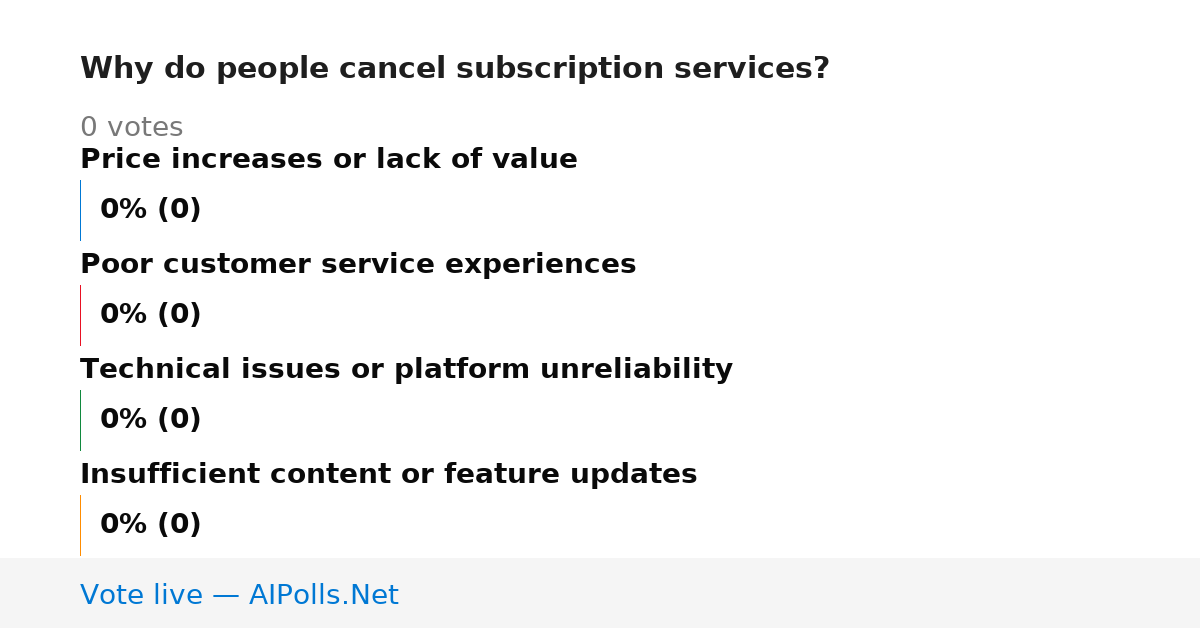 Why do people cancel subscription services?

0 votes

Price increases or lack of value

0% (0)

Poor customer service experiences

0% (0)

Technical issues or platform unreliability

0% (0)

Insufficient content or feature updates

0% (0)

Vote live — AIPolls.Net